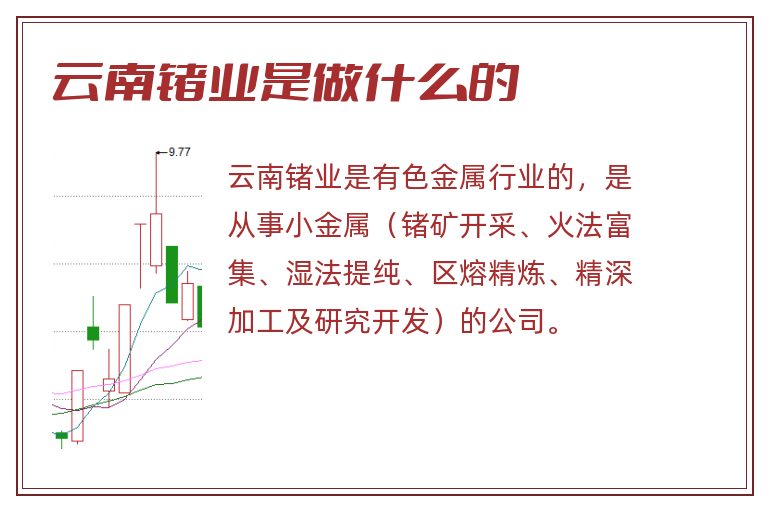 云南锗业是做什么的

9.77

云南锗业是有色金属行业的，是从事小金属（锗矿开采、火法富集、湿法提纯、区熔精炼、精深加工及研究开发）的公司。